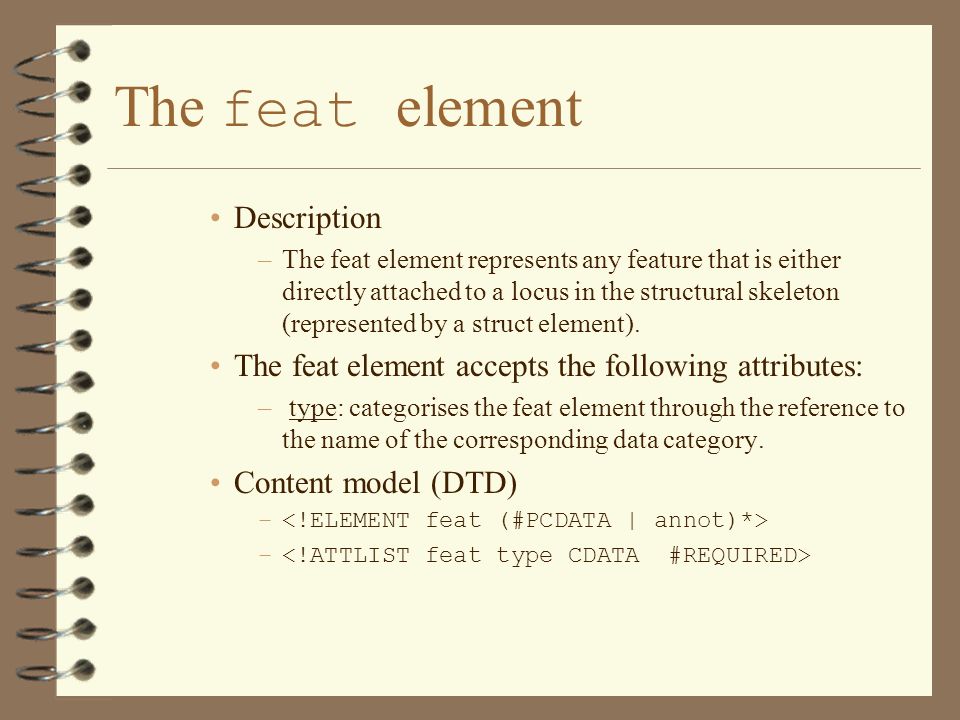 The feat element

• Description
– The feat element represents any feature that is either directly attached to a locus in the structural skeleton (represented by a struct element).
• The feat element accepts the following attributes:
– type: categorises the feat element through the reference to the name of the corresponding data category.
• Content model (DTD)
– <!ELEMENT feat (#PCDATA | annot)*>
– <!ATTLIST feat type CDATA #REQUIRED>